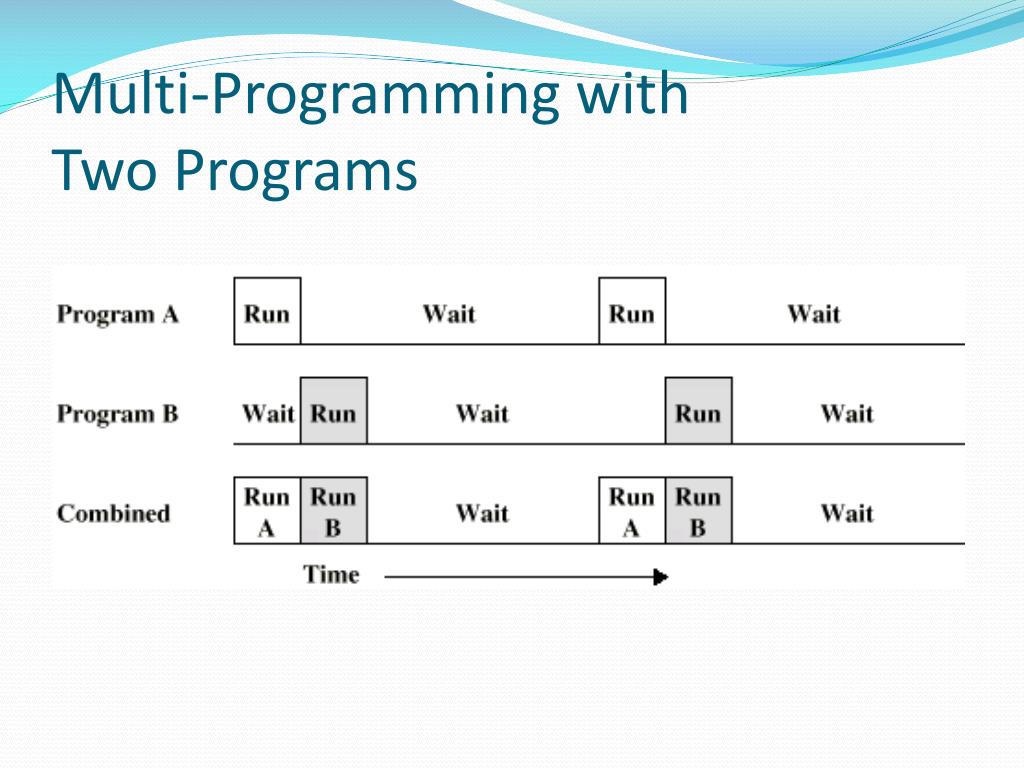 Multi-Programming with Two Programs

Program A Run Wait Run Wait

Program B Wait Run Wait Run Wait

Combined Run A Run B Wait Run A Run B Wait

Time